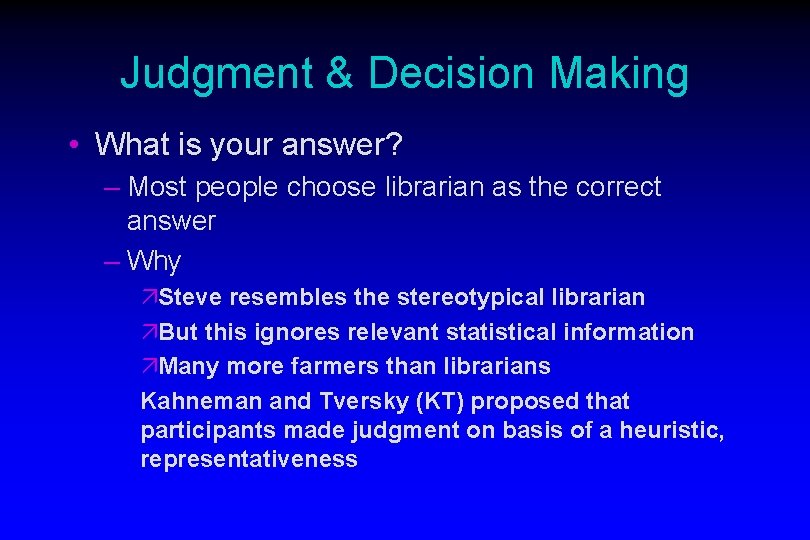 Judgment & Decision Making

• What is your answer?

– Most people choose librarian as the correct answer

– Why

↗Steve resembles the stereotypical librarian

↗But this ignores relevant statistical information

↗Many more farmers than librarians

Kahneman and Tversky (KT) proposed that participants made judgment on basis of a heuristic, representativeness